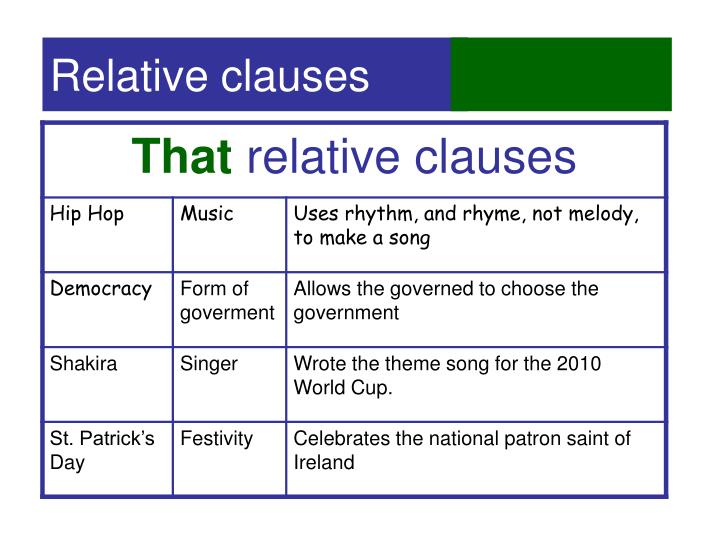 Relative clauses

That relative clauses

| Hip Hop | Music | Uses rhythm, and rhyme, not melody, to make a song |
|---|---|---|
| Democracy | Form of goverment | Allows the governed to choose the government |
| Shakira | Singer | Wrote the theme song for the 2010 World Cup. |
| St. Patrick's Day | Festivity | Celebrates the national patron saint of Ireland |